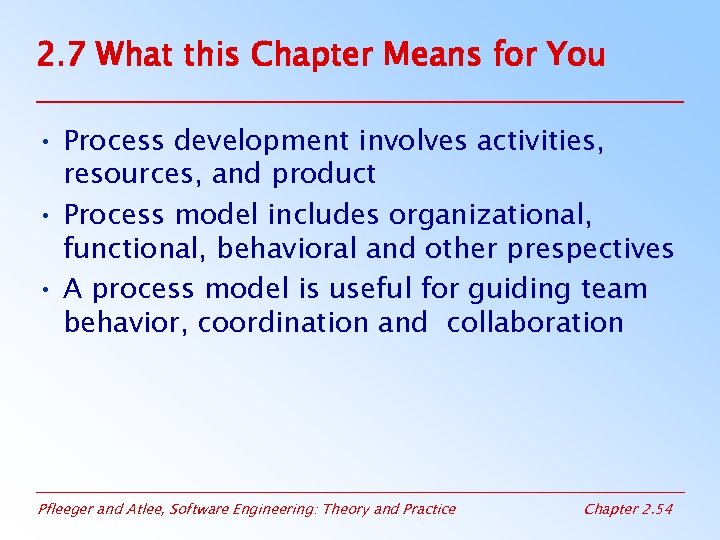 2.7 What this Chapter Means for You

• Process development involves activities, resources, and product

• Process model includes organizational, functional, behavioral and other prespectives

• A process model is useful for guiding team behavior, coordination and collaboration

Pfleeger and Atlee, Software Engineering: Theory and Practice

Chapter 2.54